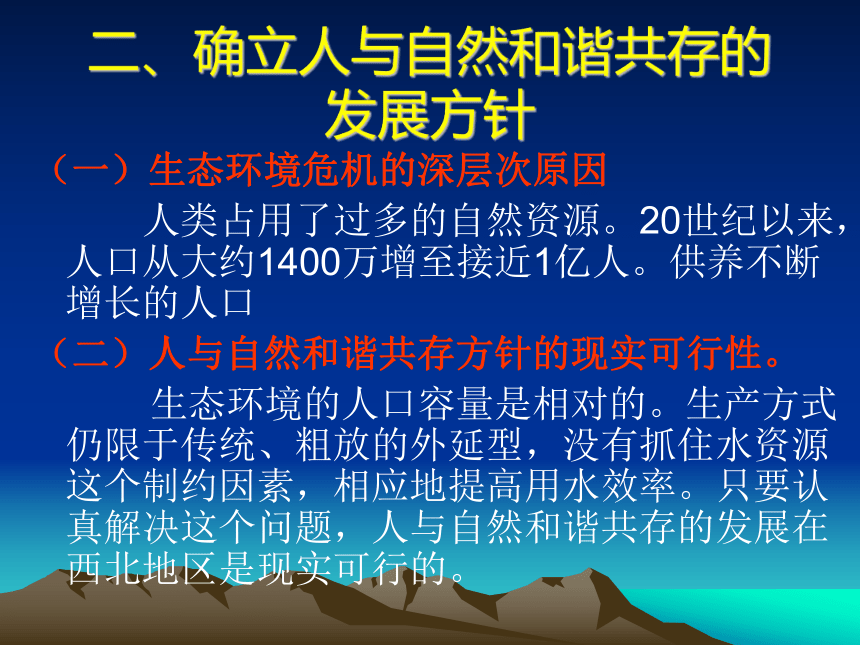 二、确立人与自然和谐共存的发展方针

（一）生态环境危机的深层次原因

人类占用了过多的自然资源。20世纪以来，人口从大约1400万增至接近1亿人。供养不断增长的人口

（二）人与自然和谐共存方针的现实可行性。

生态环境的人口容量是相对的。生产方式仍限于传统、粗放的外延型，没有抓住水资源这个制约因素，相应地提高用水效率。只要认真解决这个问题，人与自然和谐共存的发展在西北地区是现实可行的。